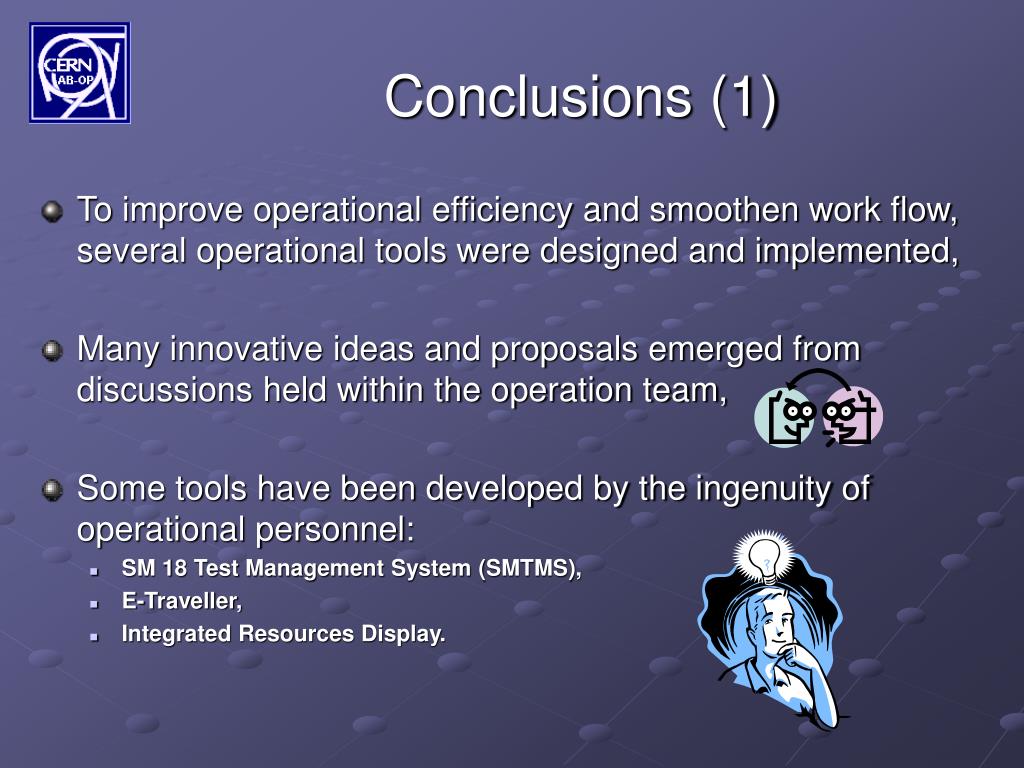 CERN
AB-OP

Conclusions (1)

To improve operational efficiency and smoothen work flow, several operational tools were designed and implemented,

Many innovative ideas and proposals emerged from discussions held within the operation team,

Some tools have been developed by the ingenuity of operational personnel:

SM 18 Test Management System (SMTMS),

E-Traveller,

Integrated Resources Display.